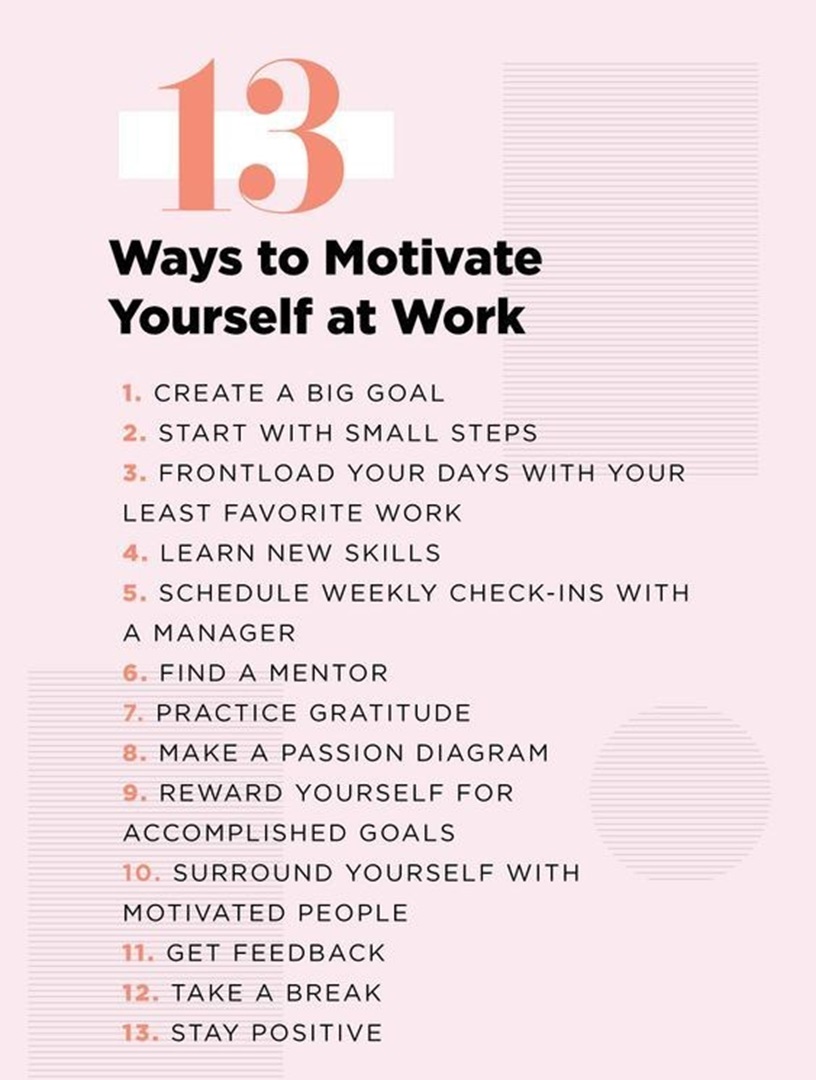 13

Ways to Motivate Yourself at Work

1. CREATE A BIG GOAL
2. START WITH SMALL STEPS
3. FRONTLOAD YOUR DAYS WITH YOUR LEAST FAVORITE WORK
4. LEARN NEW SKILLS
5. SCHEDULE WEEKLY CHECK-INS WITH A MANAGER
6. FIND A MENTOR
7. PRACTICE GRATITUDE
8. MAKE A PASSION DIAGRAM
9. REWARD YOURSELF FOR ACCOMPLISHED GOALS
10. SURROUND YOURSELF WITH MOTIVATED PEOPLE
11. GET FEEDBACK
12. TAKE A BREAK
13. STAY POSITIVE